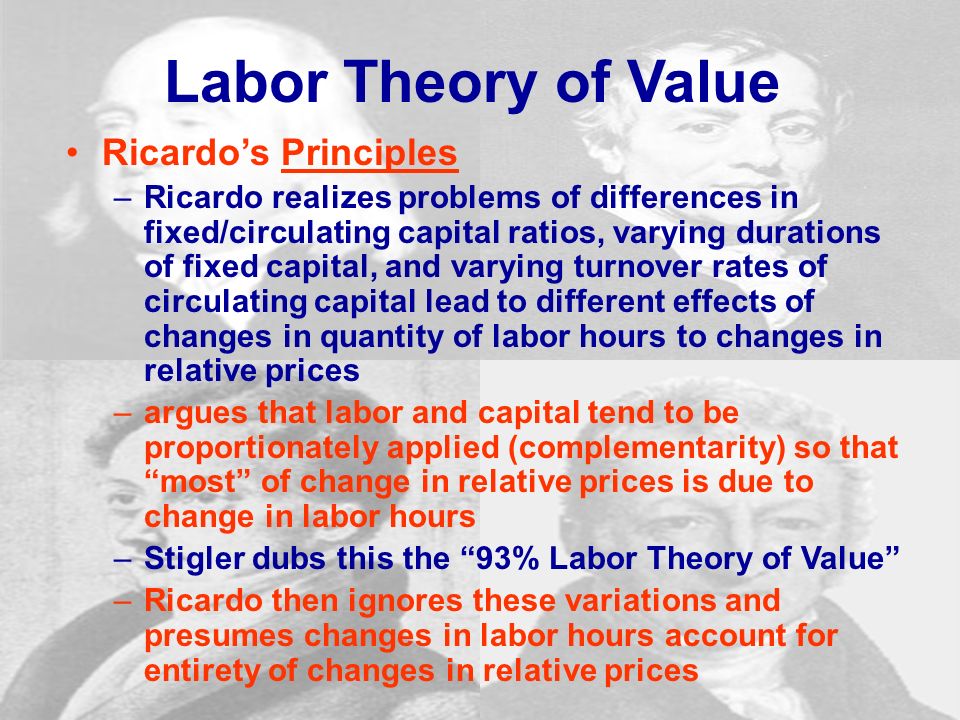 Labor Theory of Value

• Ricardo's Principles
– Ricardo realizes problems of differences in fixed/circulating capital ratios, varying durations of fixed capital, and varying turnover rates of circulating capital lead to different effects of changes in quantity of labor hours to changes in relative prices
– argues that labor and capital tend to be proportionately applied (complementarity) so that "most" of change in relative prices is due to change in labor hours
– Stigler dubs this the "93% Labor Theory of Value"
– Ricardo then ignores these variations and presumes changes in labor hours account for entirety of changes in relative prices